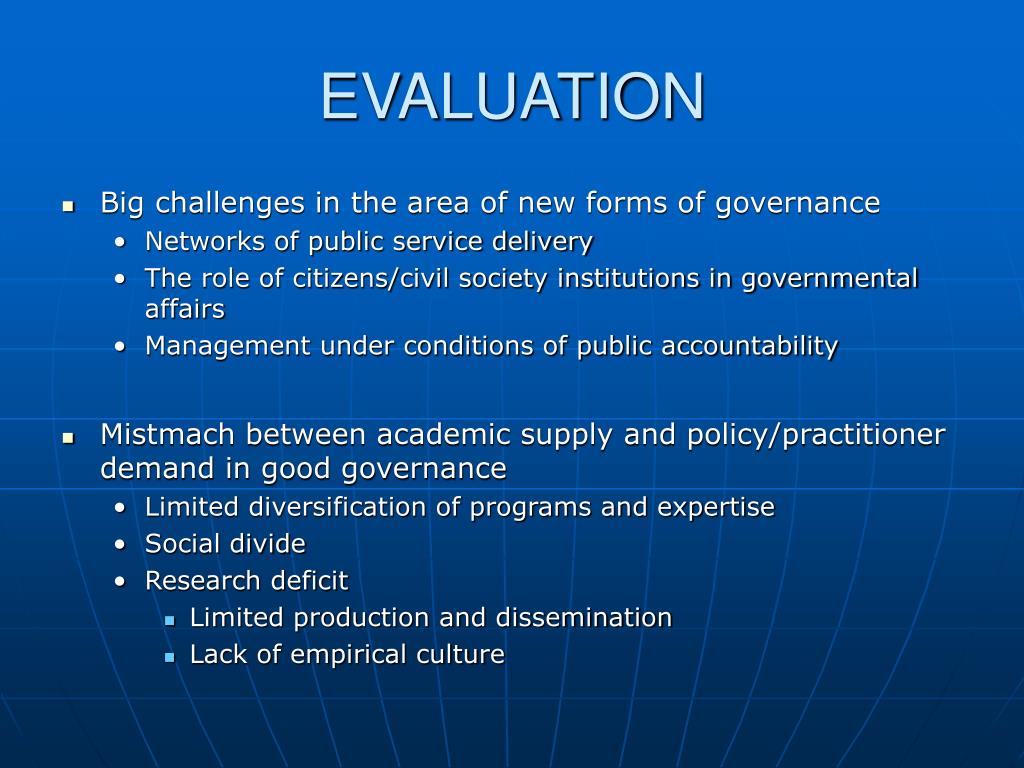 EVALUATION

- Big challenges in the area of new forms of governance
  - Networks of public service delivery
  - The role of citizens/civil society institutions in governmental affairs
  - Management under conditions of public accountability

- Mistmach between academic supply and policy/practitioner demand in good governance
  - Limited diversification of programs and expertise
  - Social divide
  - Research deficit
    - Limited production and dissemination
    - Lack of empirical culture